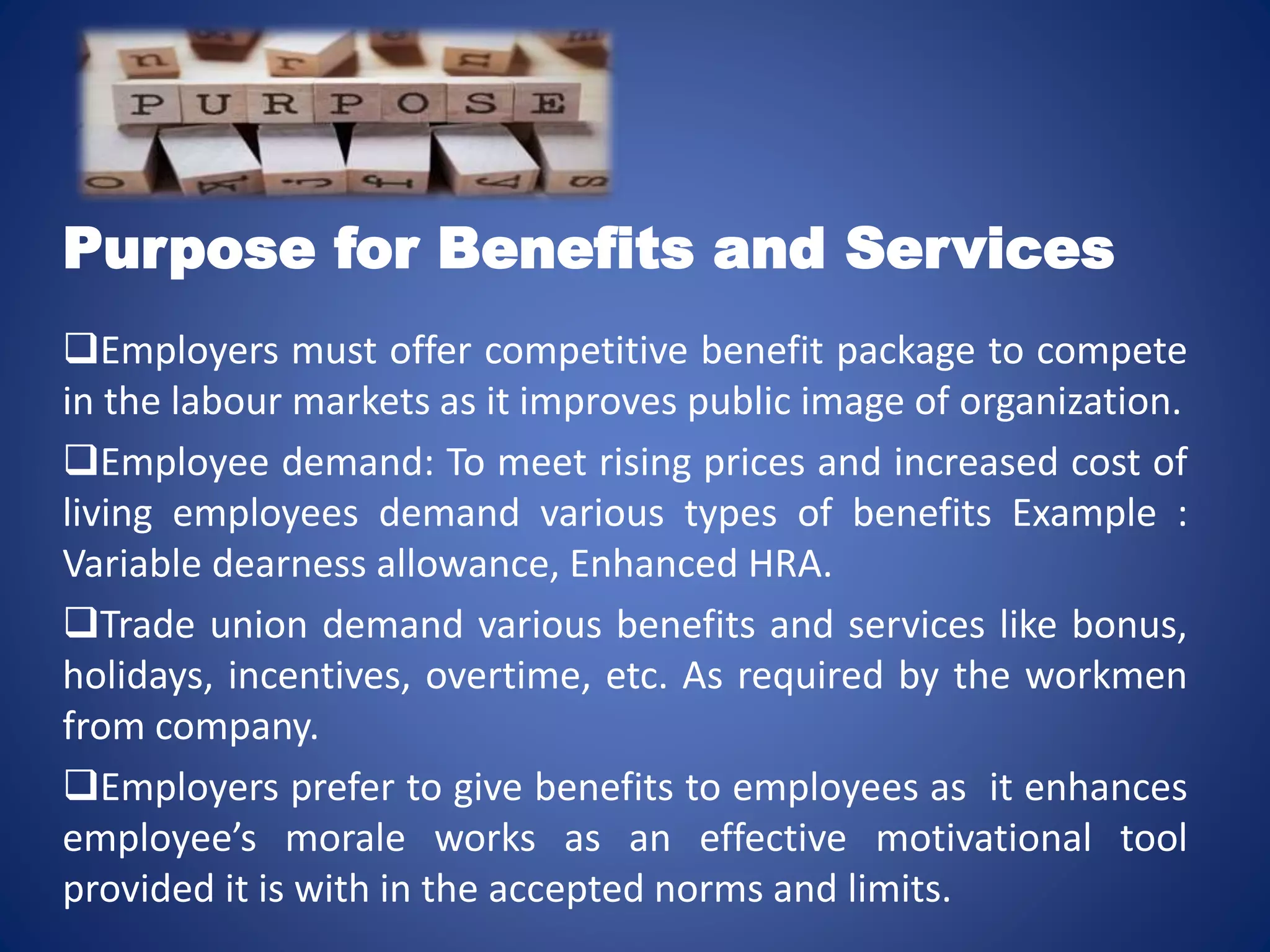 PURPOSE

Purpose for Benefits and Services

❑Employers must offer competitive benefit package to compete in the labour markets as it improves public image of organization.

❑Employee demand: To meet rising prices and increased cost of living employees demand various types of benefits Example : Variable dearness allowance, Enhanced HRA.

❑Trade union demand various benefits and services like bonus, holidays, incentives, overtime, etc. As required by the workmen from company.

❑Employers prefer to give benefits to employees as it enhances employee's morale works as an effective motivational tool provided it is with in the accepted norms and limits.